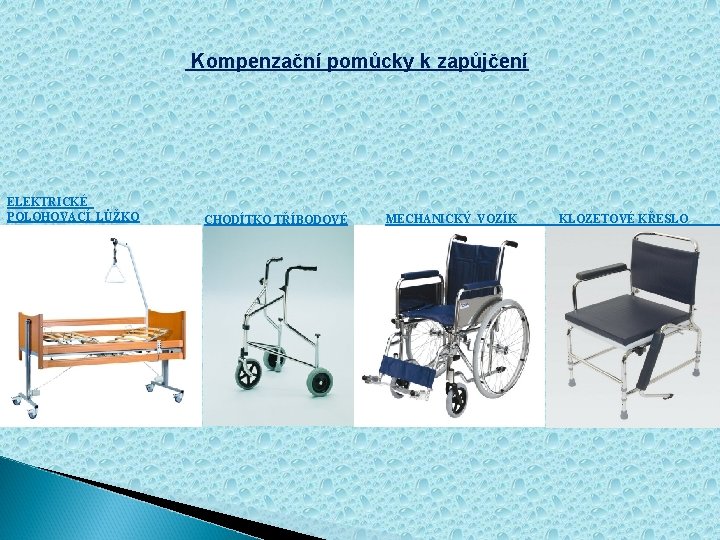 Kompenzační pomůcky k zapůjčení

ELEKTRICKÉ POLOHOVACÍ LŮŽKO

CHODÍTKO TŘÍBODOVÉ

MECHANICKÝ VOZÍK

KLOZETOVÉ KŘESLO